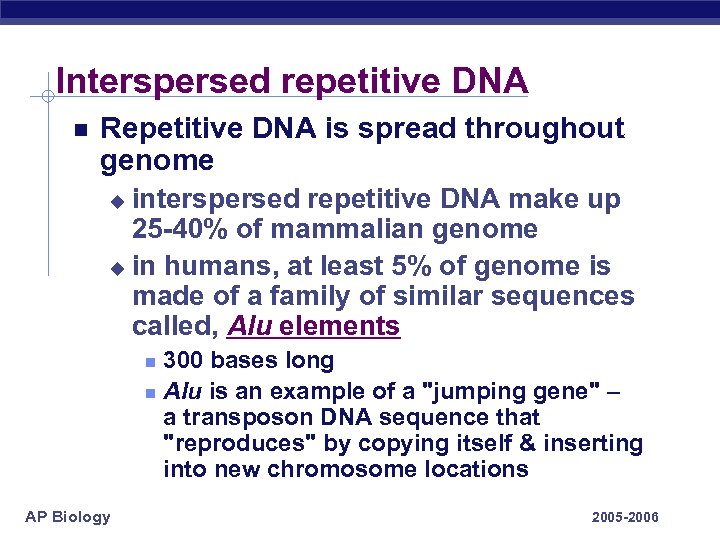 Interspersed repetitive DNA

Repetitive DNA is spread throughout genome

interspersed repetitive DNA make up 25-40% of mammalian genome

in humans, at least 5% of genome is made of a family of similar sequences called, Alu elements

300 bases long

Alu is an example of a "jumping gene" – a transposon DNA sequence that "reproduces" by copying itself & inserting into new chromosome locations

AP Biology

2005-2006